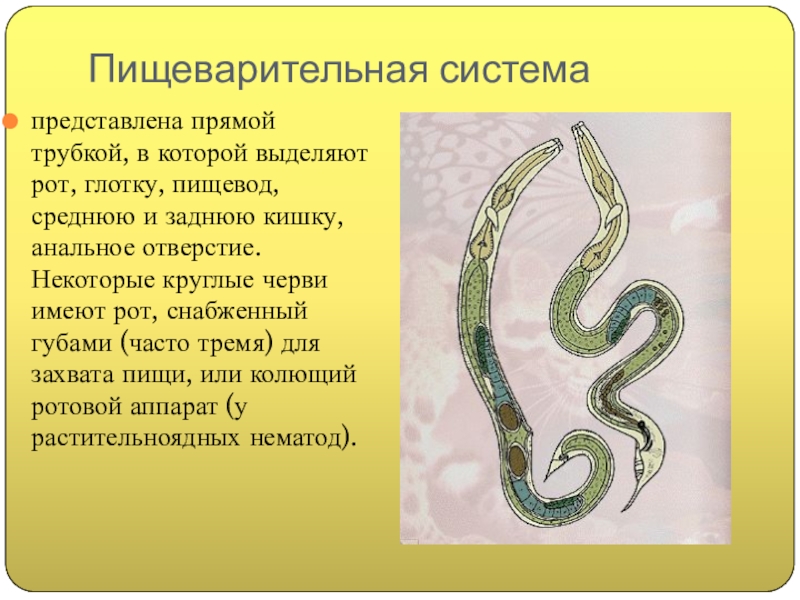 Пищеварительная система

представлена прямой трубкой, в которой выделяют рот, глотку, пищевод, среднюю и заднюю кишку, анальное отверстие. Некоторые круглые черви имеют рот, снабженный губами (часто тремя) для захвата пищи, или колющий ротовой аппарат (у растительноядных нематод).